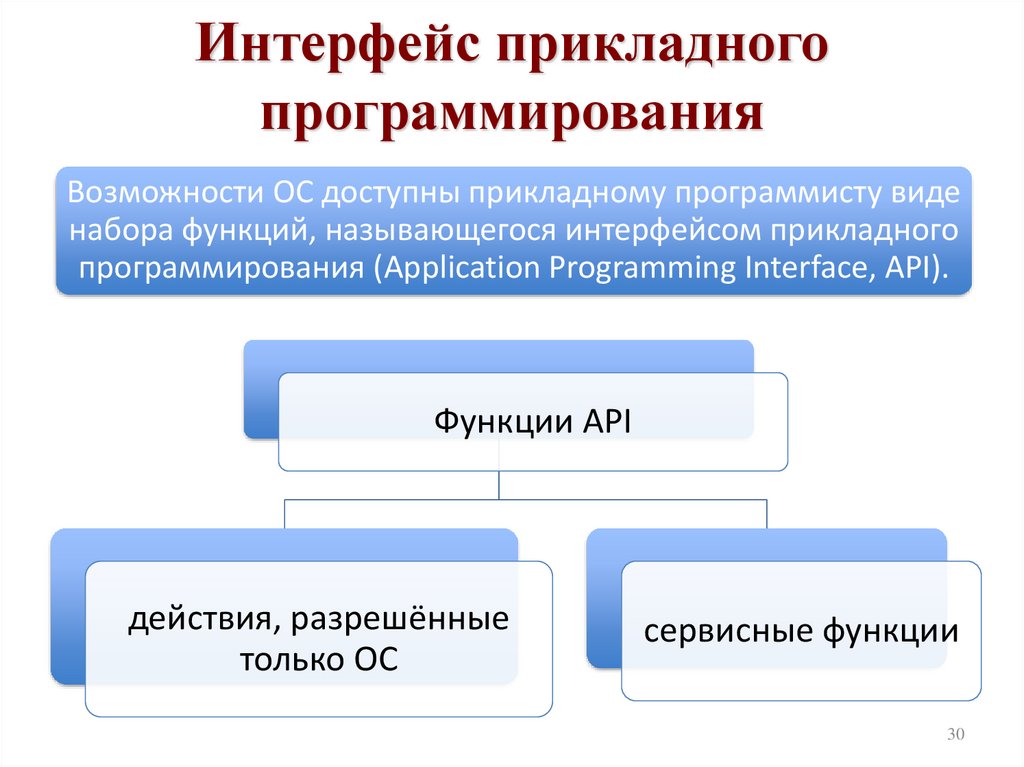 Интерфейс прикладного программирования

Возможности ОС доступны прикладному программисту виде набора функций, называющегося интерфейсом прикладного программирования (Application Programming Interface, API).

Функции API

действия, разрешённые только ОС

сервисные функции

30